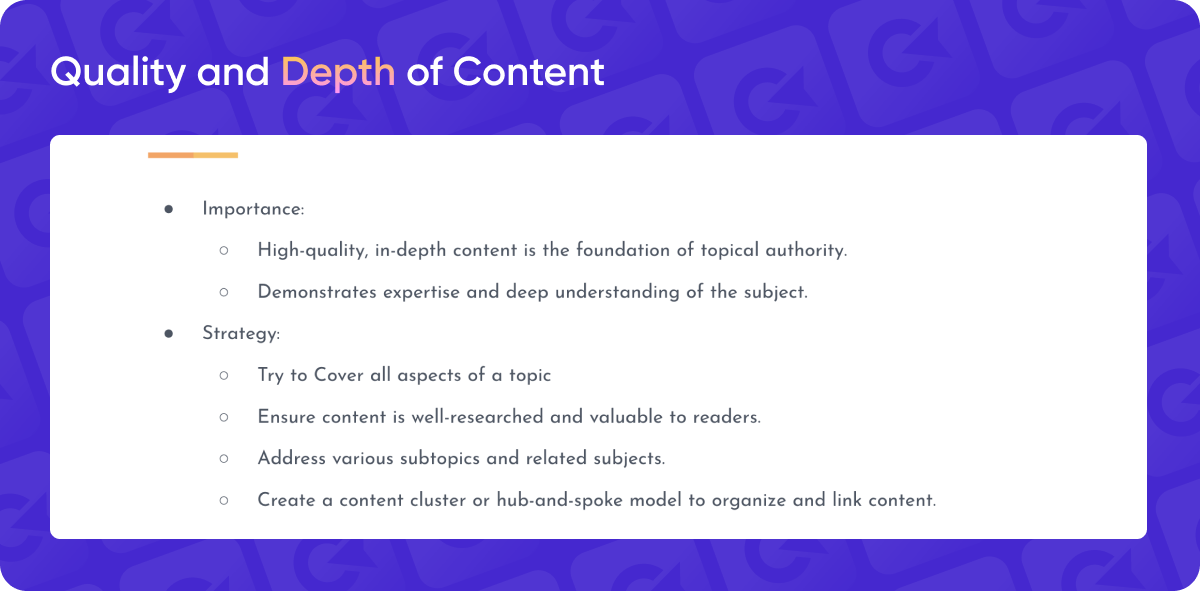 Quality and Depth of Content

- Importance:
  - High-quality, in-depth content is the foundation of topical authority.
  - Demonstrates expertise and deep understanding of the subject.
- Strategy:
  - Try to Cover all aspects of a topic
  - Ensure content is well-researched and valuable to readers.
  - Address various subtopics and related subjects.
  - Create a content cluster or hub-and-spoke model to organize and link content.